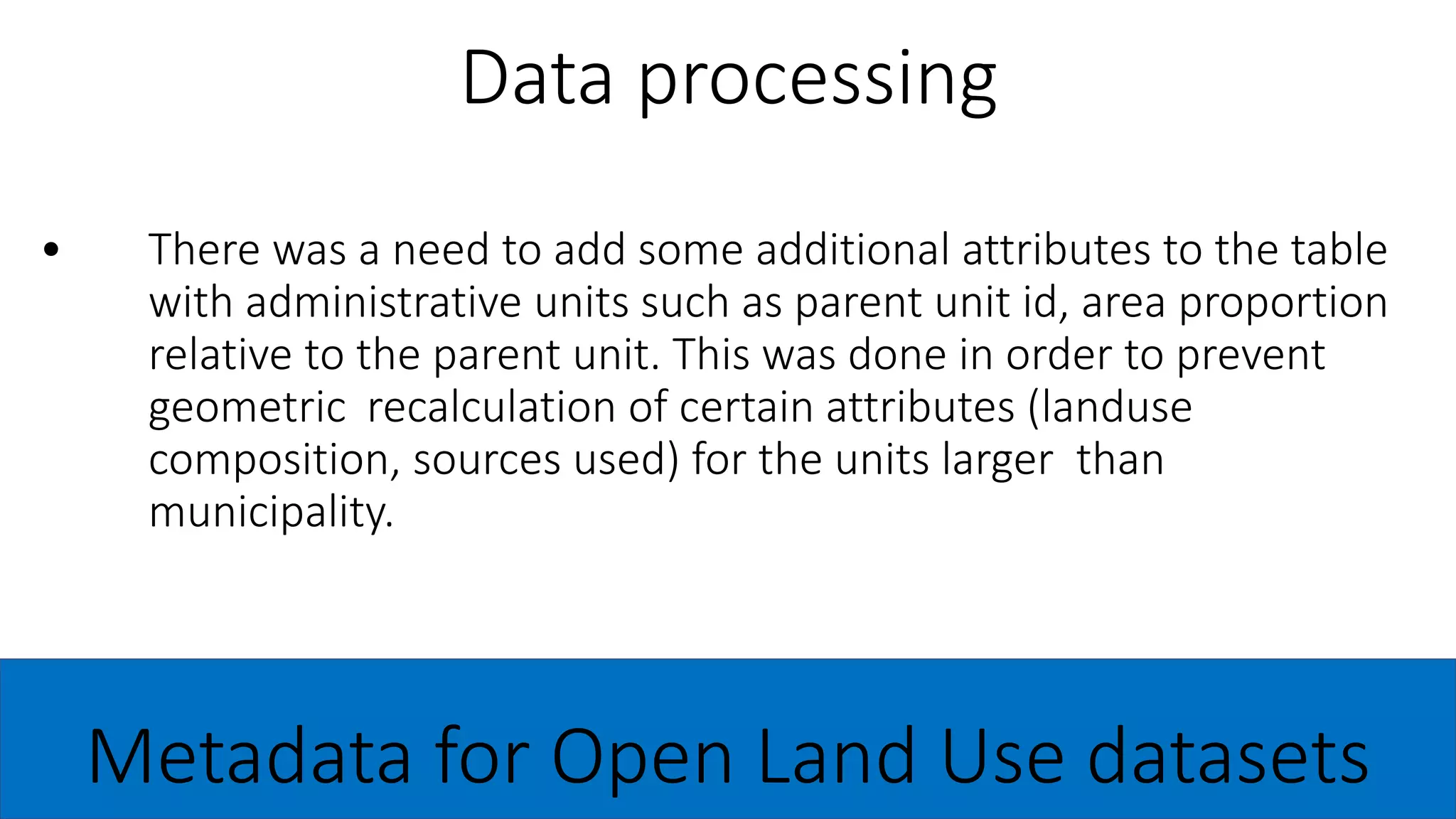 Data processing

• There was a need to add some additional attributes to the table with administrative units such as parent unit id, area proportion relative to the parent unit. This was done in order to prevent geometric recalculation of certain attributes (landuse composition, sources used) for the units larger than municipality.

Metadata for Open Land Use datasets